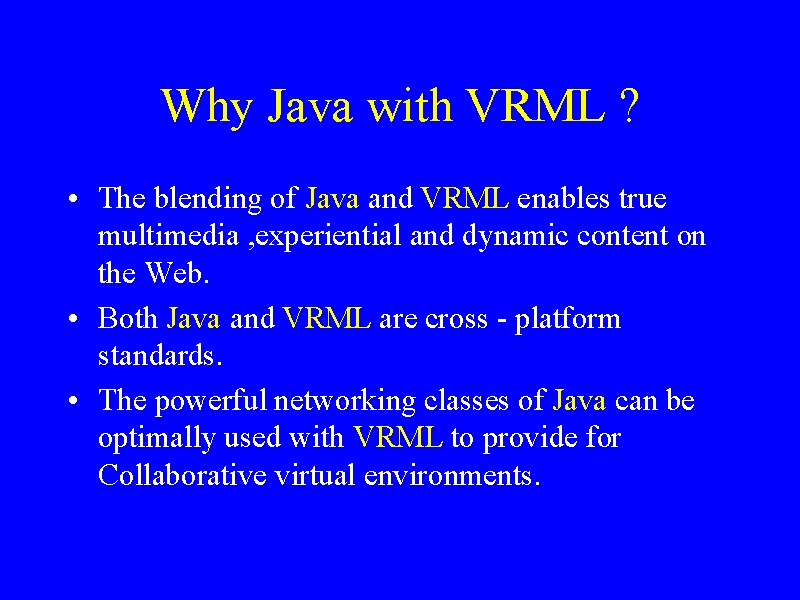 Why Java with VRML ?

• The blending of Java and VRML enables true multimedia ,experiential and dynamic content on the Web.

• Both Java and VRML are cross - platform standards.

• The powerful networking classes of Java can be optimally used with VRML to provide for Collaborative virtual environments.